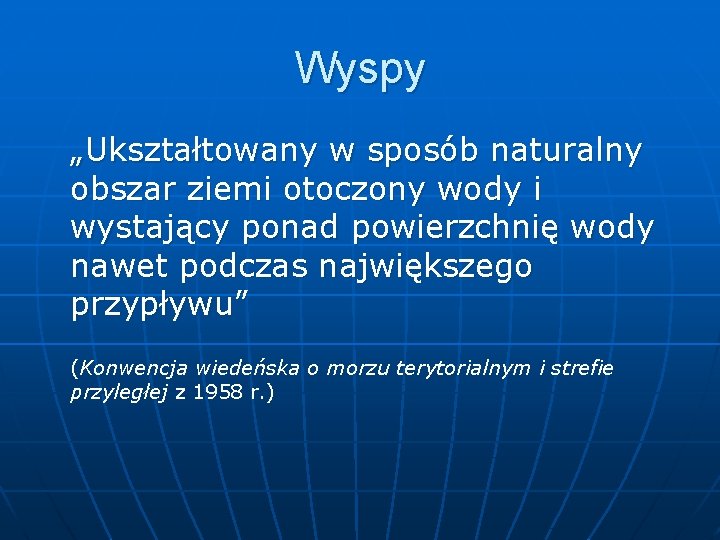 Wyspy

„Ukształtowany w sposób naturalny obszar ziemi otoczony wody i wystający ponad powierzchnię wody nawet podczas największego przypływu”

(Konwencja wiedeńska o morzu terytorialnym i strefie przyległej z 1958 r.)